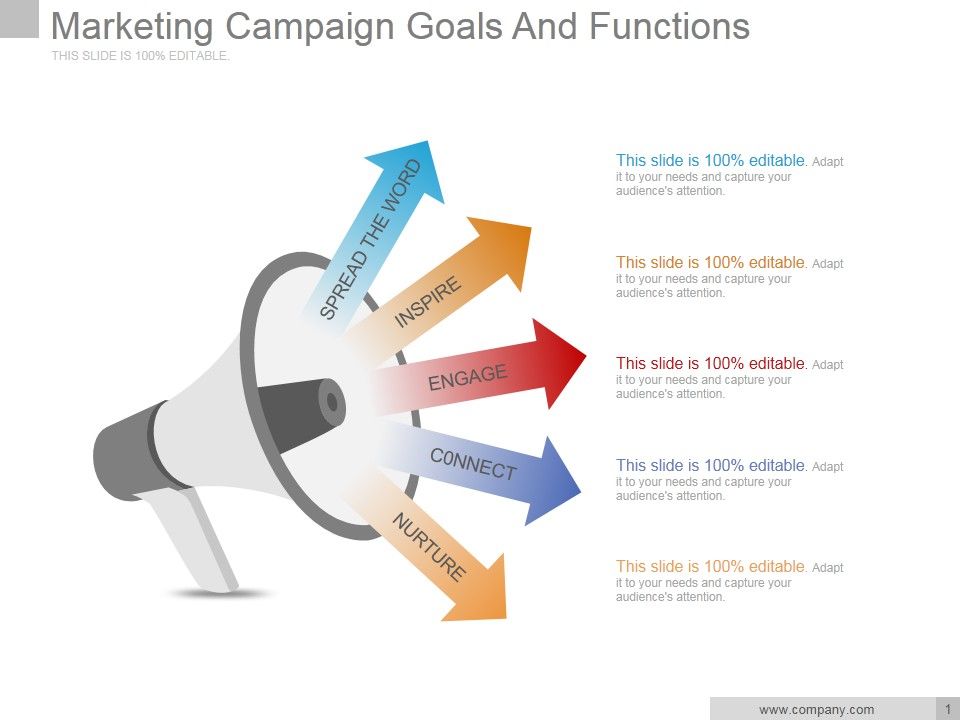 Marketing Campaign Goals And Functions
THIS SLIDE IS 100% EDITABLE.

SPREAD THE WORD
INSPIRE
ENGAGE
C0NNECT
NURTURE

This slide is 100% editable. Adapt it to your needs and capture your audience's attention.

This slide is 100% editable. Adapt it to your needs and capture your audience's attention.

This slide is 100% editable. Adapt it to your needs and capture your audience's attention.

This slide is 100% editable. Adapt it to your needs and capture your audience's attention.

This slide is 100% editable. Adapt it to your needs and capture your audience's attention.

www.company.com 1